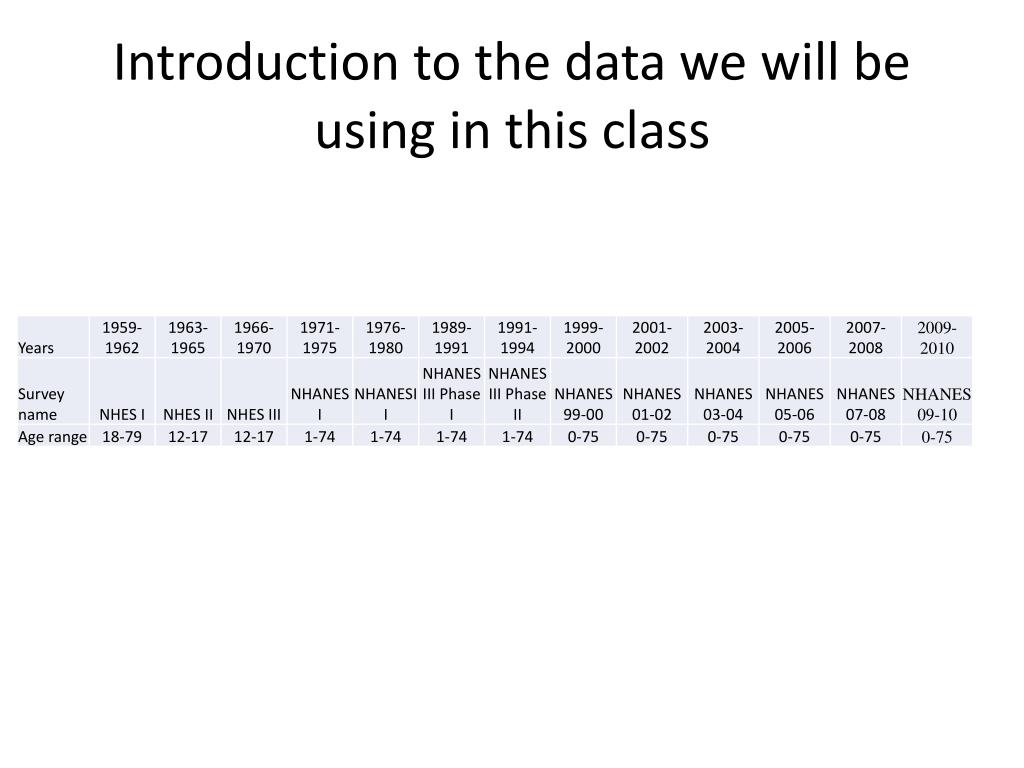 Introduction to the data we will be using in this class

| Years | 1959-1962 | 1963-1965 | 1966-1970 | 1971-1975 | 1976-1980 | 1989-1991 | 1991-1994 | 1999-2000 | 2001-2002 | 2003-2004 | 2005-2006 | 2007-2008 | 2009-2010 |
|---|---|---|---|---|---|---|---|---|---|---|---|---|---|
| Survey name | NHES I | NHES II | NHES III | NHANES I | NHANESI I | NHANES III Phase I | NHANES III Phase II | NHANES 99-00 | NHANES 01-02 | NHANES 03-04 | NHANES 05-06 | NHANES 07-08 | NHANES 09-10 |
| Age range | 18-79 | 12-17 | 12-17 | 1-74 | 1-74 | 1-74 | 1-74 | 0-75 | 0-75 | 0-75 | 0-75 | 0-75 | 0-75 |